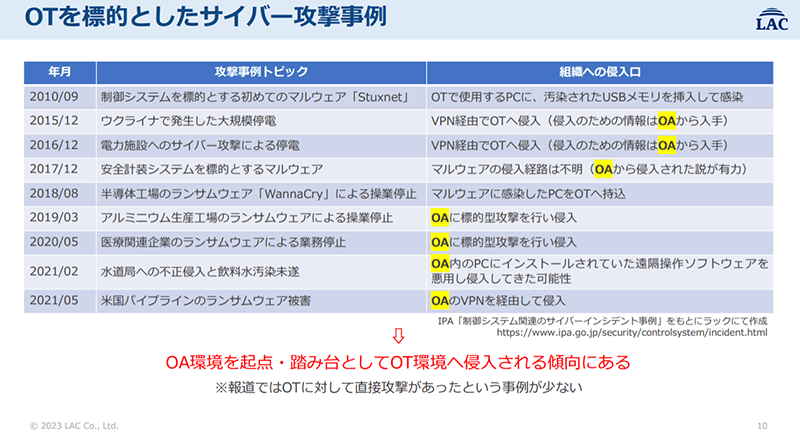 OTを標的としたサイバー攻撃事例

LAC

| 年月 | 攻撃事例トピック | 組織への侵入口 |
|---|---|---|
| 2010/09 | 制御システムを標的とする初めてのマルウェア「Stuxnet」 | OTで使用するPCに、汚染されたUSBメモリを挿入して感染 |
| 2015/12 | ウクライナで発生した大規模停電 | VPN経由でOTへ侵入（侵入のための情報はOAから入手） |
| 2016/12 | 電力施設へのサイバー攻撃による停電 | VPN経由でOTへ侵入（侵入のための情報はOAから入手） |
| 2017/12 | 安全計装システムを標的とするマルウェア | マルウェアの侵入経路は不明（OAから侵入された説が有力） |
| 2018/08 | 半導体工場のランサムウェア「WannaCry」による操業停止 | マルウェアに感染したPCをOTへ持込 |
| 2019/03 | アルミニウム生産工場のランサムウェアによる操業停止 | OAに標的型攻撃を行い侵入 |
| 2020/05 | 医療関連企業のランサムウェアによる業務停止 | OAに標的型攻撃を行い侵入 |
| 2021/02 | 水道局への不正侵入と飲料水汚染未遂 | OA内のPCにインストールされていた遠隔操作ソフトウェアを悪用し侵入してきた可能性 |
| 2021/05 | 米国パイプラインのランサムウェア被害 | OAのVPNを経由して侵入 |

IPA「制御システム関連のサイバーインシデント事例」をもとにラックにて作成
https://www.ipa.go.jp/security/controlsystem/incident.html

⇩

OA環境を起点・踏み台としてOT環境へ侵入される傾向にある

※報道ではOTに対して直接攻撃があったという事例が少ない

© 2023 LAC Co., Ltd.

10